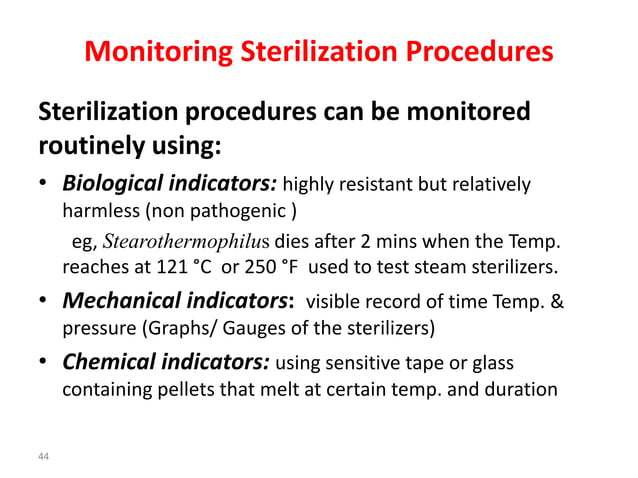 Monitoring Sterilization Procedures

Sterilization procedures can be monitored routinely using:

• Biological indicators: highly resistant but relatively harmless (non pathogenic )

eg, Stearothermophilus dies after 2 mins when the Temp. reaches at 121 °C or 250 °F used to test steam sterilizers.

• Mechanical indicators: visible record of time Temp. & pressure (Graphs/ Gauges of the sterilizers)

• Chemical indicators: using sensitive tape or glass containing pellets that melt at certain temp. and duration

44